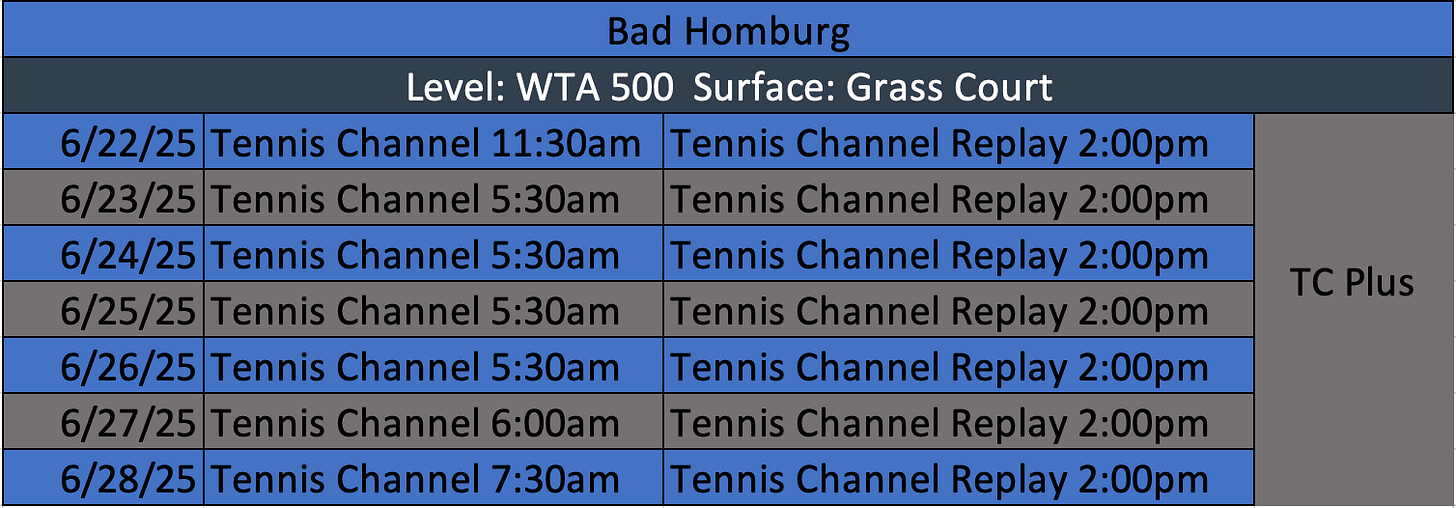 Bad Homburg

Level: WTA 500 Surface: Grass Court

| | | | |
|---|---|---|---|
| 6/22/25 | Tennis Channel 11:30am | Tennis Channel Replay 2:00pm | TC Plus |
| 6/23/25 | Tennis Channel 5:30am | Tennis Channel Replay 2:00pm | |
| 6/24/25 | Tennis Channel 5:30am | Tennis Channel Replay 2:00pm | |
| 6/25/25 | Tennis Channel 5:30am | Tennis Channel Replay 2:00pm | |
| 6/26/25 | Tennis Channel 5:30am | Tennis Channel Replay 2:00pm | |
| 6/27/25 | Tennis Channel 6:00am | Tennis Channel Replay 2:00pm | |
| 6/28/25 | Tennis Channel 7:30am | Tennis Channel Replay 2:00pm | |